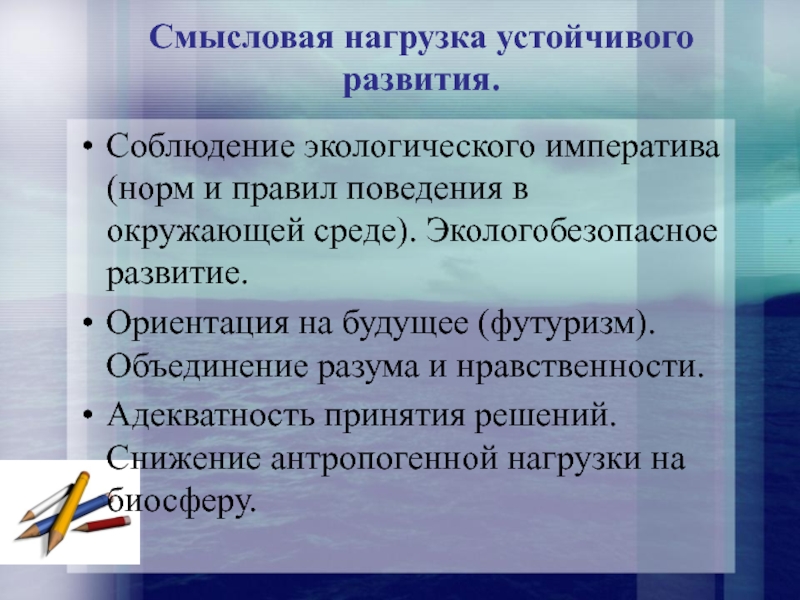 Смысловая нагрузка устойчивого развития.

• Соблюдение экологического императива (норм и правил поведения в окружающей среде). Экологобезопасное развитие.
• Ориентация на будущее (футуризм). Объединение разума и нравственности.
• Адекватность принятия решений. Снижение антропогенной нагрузки на биосферу.